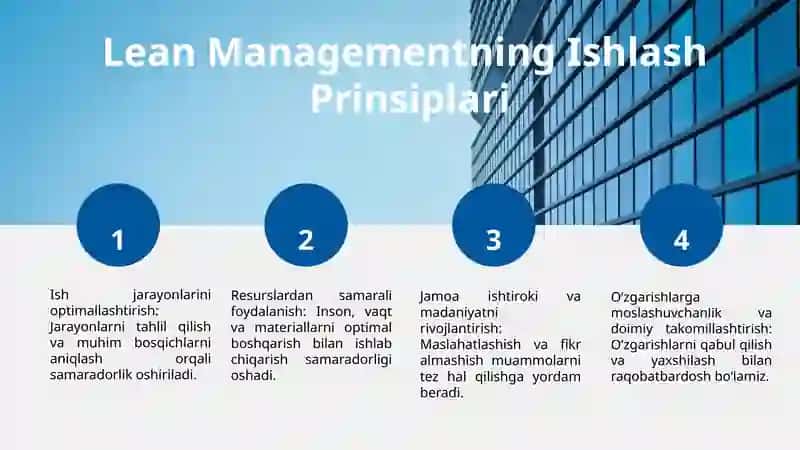 Lean Managementning Ishlash Prinsiplari

1

Ish jarayonlarini optimallashtirish: Jarayonlarni tahlil qilish va muhim bosqichlarni aniqlash orqali samaradorlik oshiriladi.

2

Resurslardan samarali foydalanish: Inson, vaqt va materiallarni optimal boshqarish bilan ishlab chiqarish samaradorligi oshadi.

3

Jamoa ishtiroki va madaniyatni rivojlantirish: Maslahatlashish va fikr almashish muammolarni tez hal qilishga yordam beradi.

4

O'zgarishlarga moslashuvchanlik va doimiy takomillashtirish: O'zgarishlarni qabul qilish va yaxshilash bilan raqobatbardosh bo'lamiz.